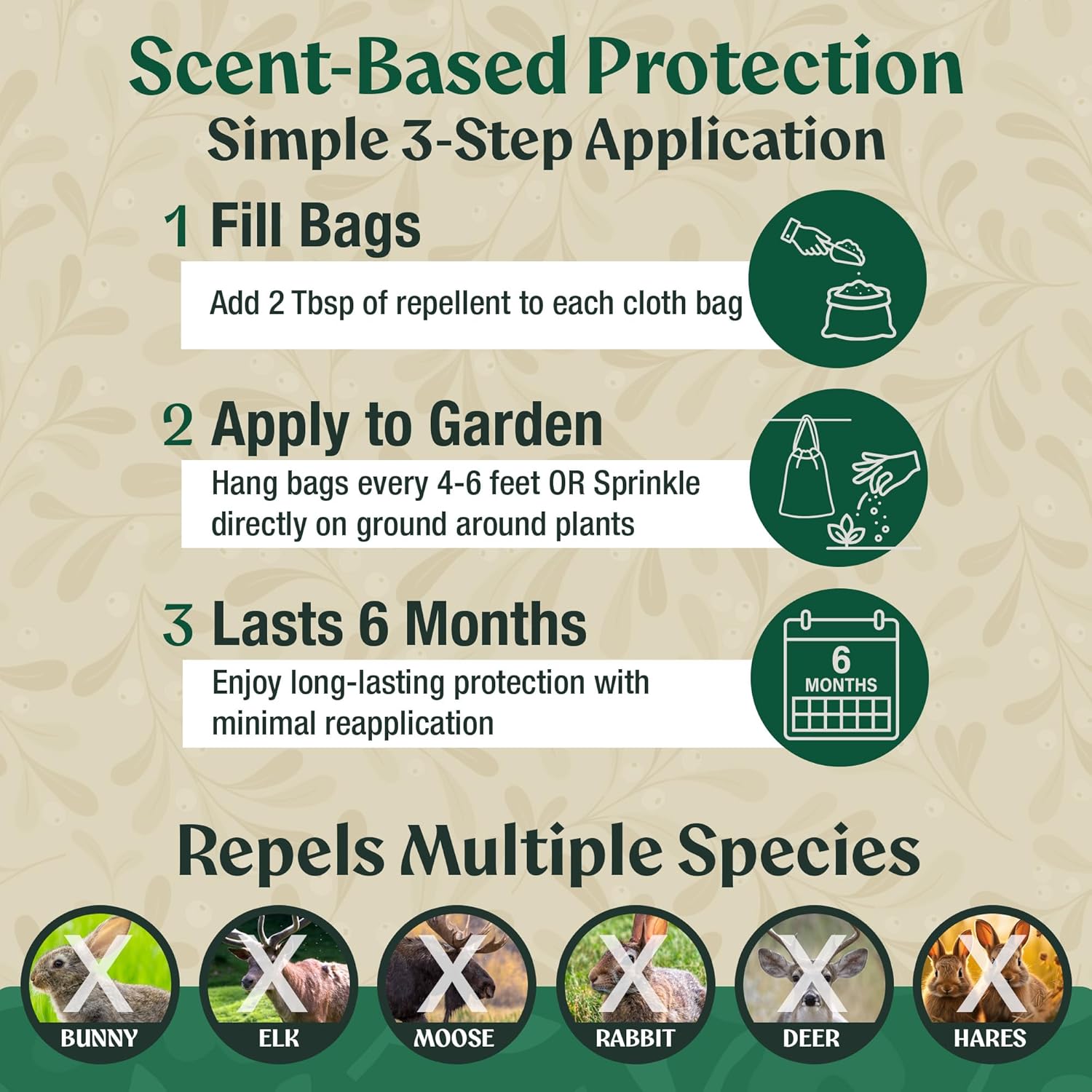 Scent-Based Protection
Simple 3-Step Application

1 Fill Bags
Add 2 Tbsp of repellent to each cloth bag

2 Apply to Garden
Hang bags every 4-6 feet OR Sprinkle directly on ground around plants

3 Lasts 6 Months
Enjoy long-lasting protection with minimal reapplication

6 MONTHS

Repels Multiple Species

X BUNNY
X ELK
X MOOSE
X RABBIT
X DEER
X HARES